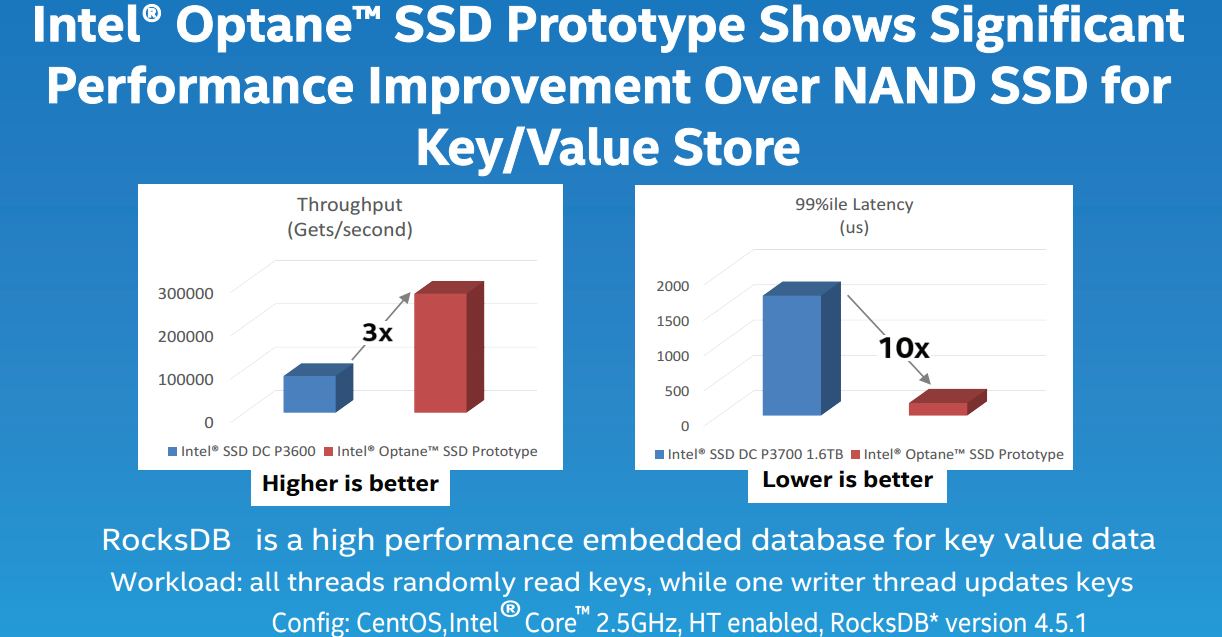 Intel® Optane™ SSD Prototype Shows Significant Performance Improvement Over NAND SSD for Key/Value Store

Throughput
(Gets/second)

300000
200000
100000
0

3x

Intel® SSD DC P3600 Intel® Optane™ SSD Prototype

Higher is better

99%ile Latency
(us)

2000
1500
1000
500
0

10x

Intel® SSD DC P3700 1.6TB Intel® Optane™ SSD Prototype

Lower is better

RocksDB is a high performance embedded database for key value data

Workload: all threads randomly read keys, while one writer thread updates keys

Config: CentOS,Intel® Core™ 2.5GHz, HT enabled, RocksDB* version 4.5.1